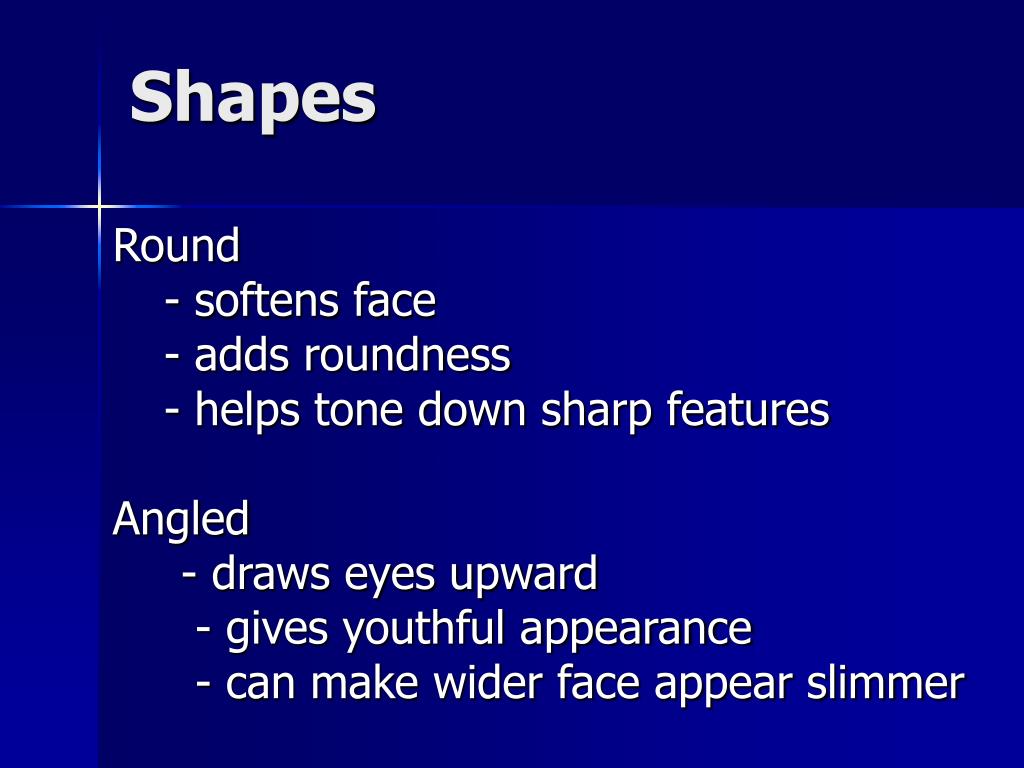 Shapes

Round
- softens face
- adds roundness
- helps tone down sharp features

Angled
- draws eyes upward
- gives youthful appearance
- can make wider face appear slimmer